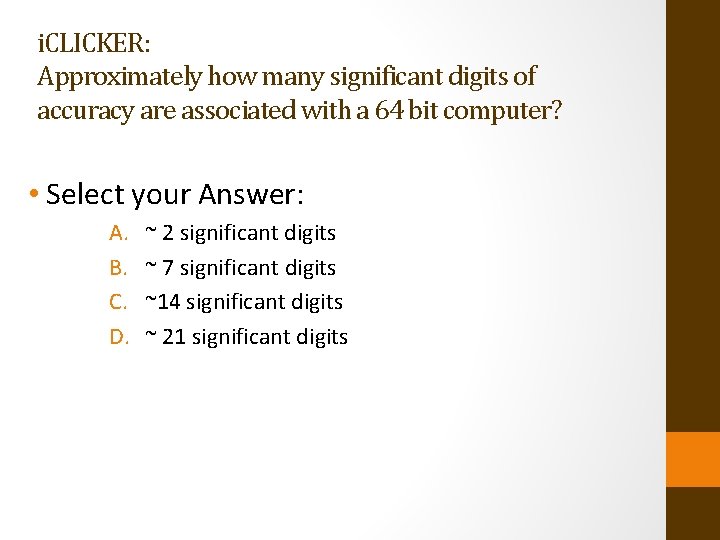 iCLICKER:
Approximately how many significant digits of accuracy are associated with a 64 bit computer?

• Select your Answer:

A. ~ 2 significant digits
B. ~ 7 significant digits
C. ~14 significant digits
D. ~ 21 significant digits